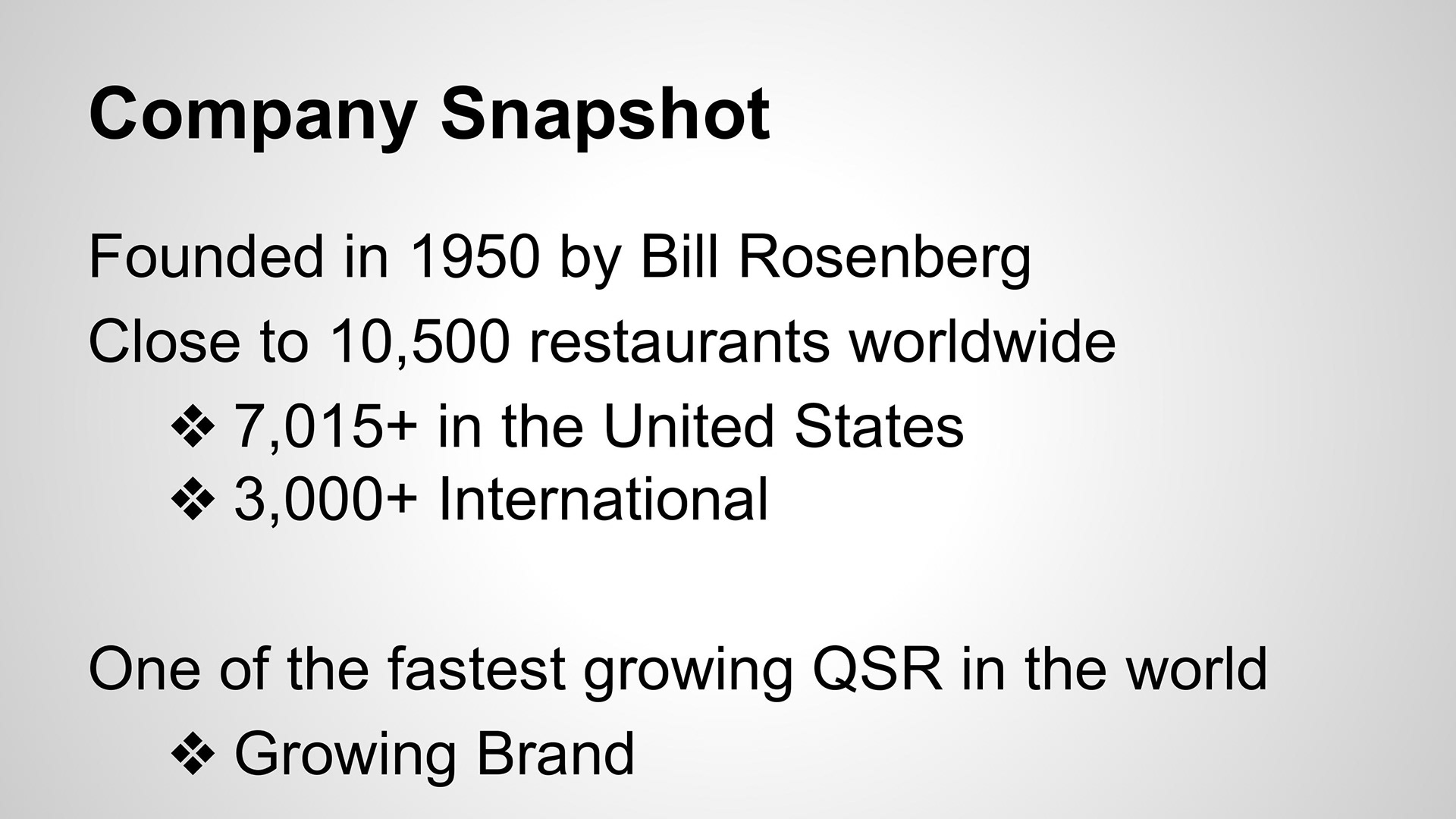 Company Snapshot

Founded in 1950 by Bill Rosenberg

Close to 10,500 restaurants worldwide

❖ 7,015+ in the United States
❖ 3,000+ International

One of the fastest growing QSR in the world

❖ Growing Brand